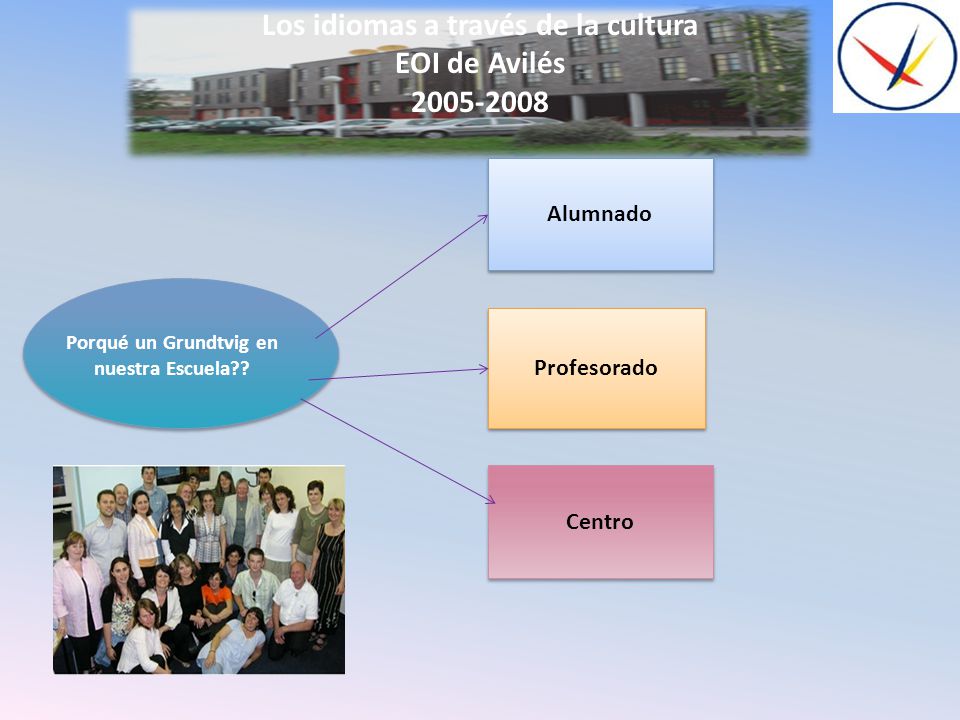 Los idiomas a través de la cultura
EOI de Avilés
2005-2008

Porqué un Grundtvig en nuestra Escuela??

Alumnado

Profesorado

Centro